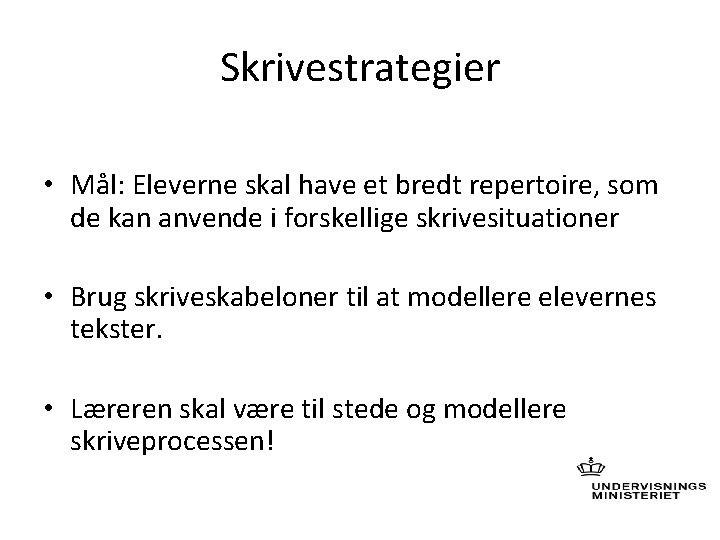 Skrivestrategier

• Mål: Eleverne skal have et bredt repertoire, som de kan anvende i forskellige skrivesituationer

• Brug skriveskabeloner til at modellere elevernes tekster.

• Læreren skal være til stede og modellere skriveprocessen!

UNDERVISNINGS
MINISTERIET